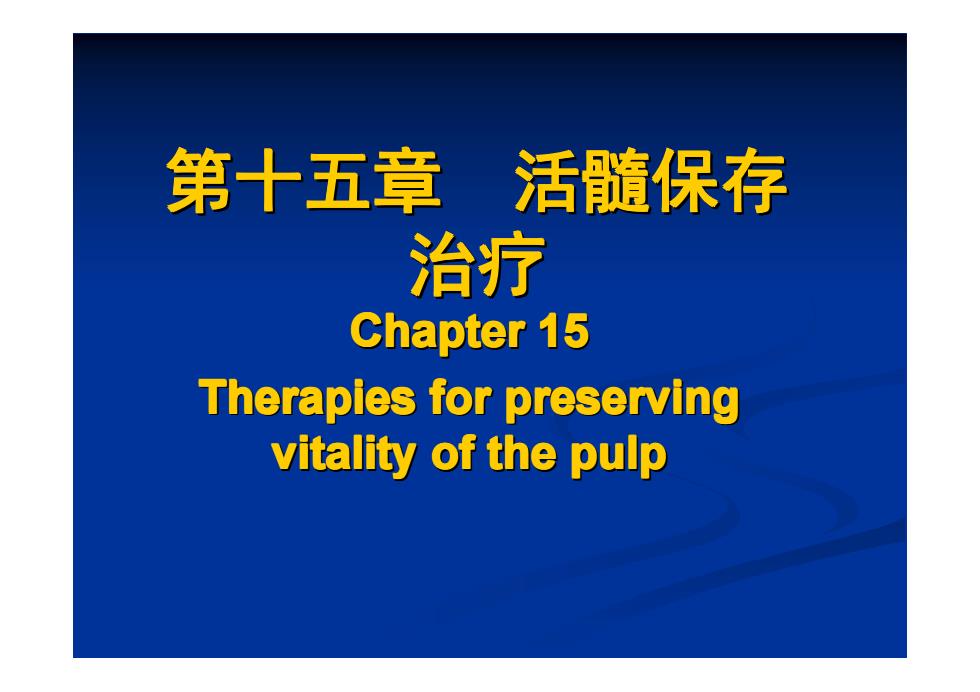 第十五章　活髓保存治疗

Chapter 15

Therapies for preserving vitality of the pulp